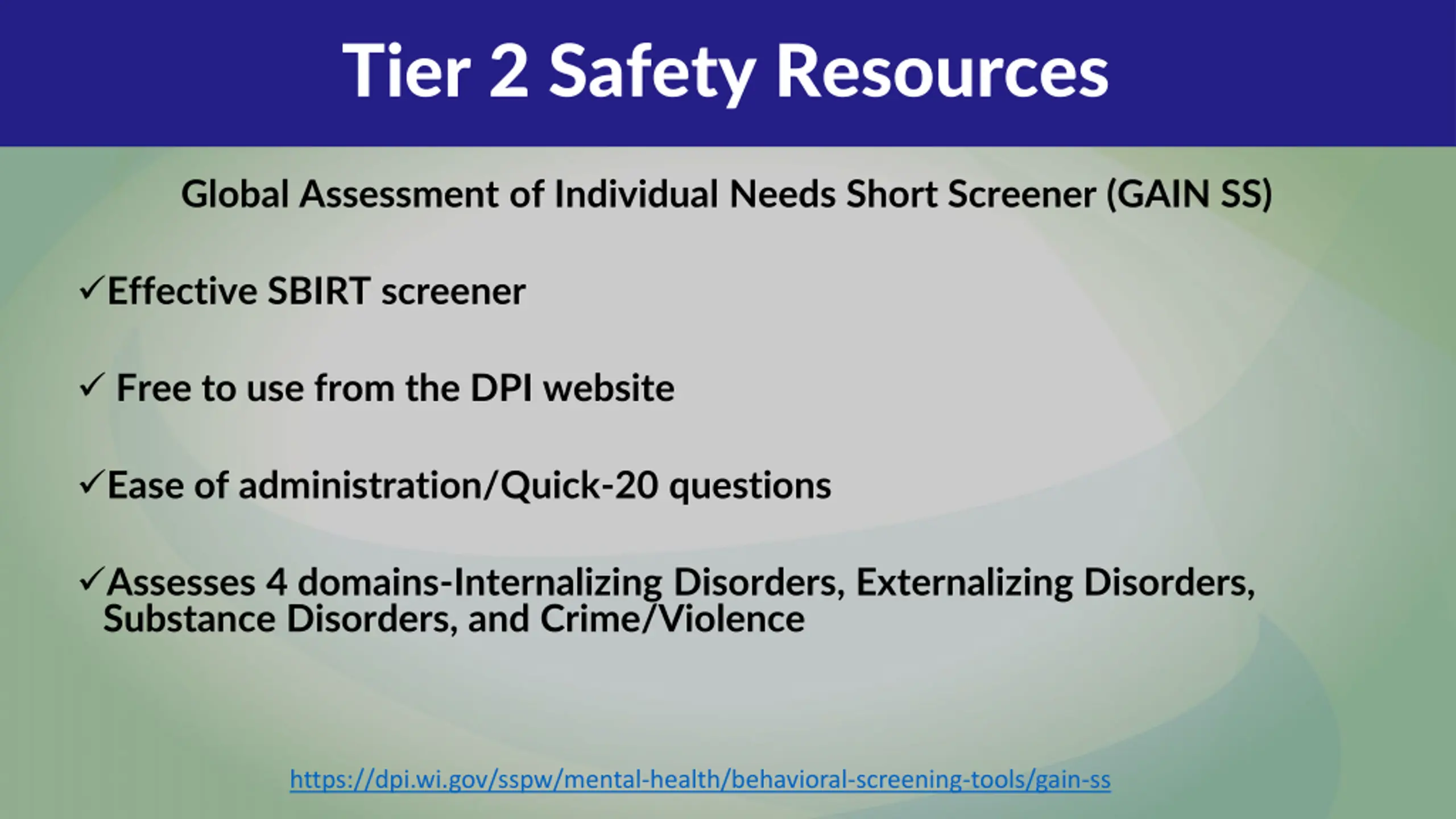 Tier 2 Safety Resources

Global Assessment of Individual Needs Short Screener (GAIN SS)

✓Effective SBIRT screener

✓ Free to use from the DPI website

✓Ease of administration/Quick-20 questions

✓Assesses 4 domains-Internalizing Disorders, Externalizing Disorders, Substance Disorders, and Crime/Violence

https://dpi.wi.gov/sspw/mental-health/behavioral-screening-tools/gain-ss